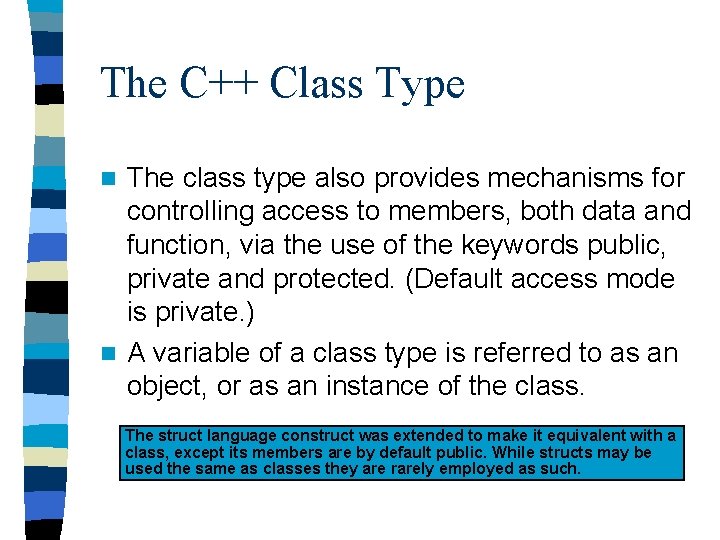 The C++ Class Type

The class type also provides mechanisms for controlling access to members, both data and function, via the use of the keywords public, private and protected. (Default access mode is private.)

A variable of a class type is referred to as an object, or as an instance of the class.

The struct language construct was extended to make it equivalent with a class, except its members are by default public. While structs may be used the same as classes they are rarely employed as such.